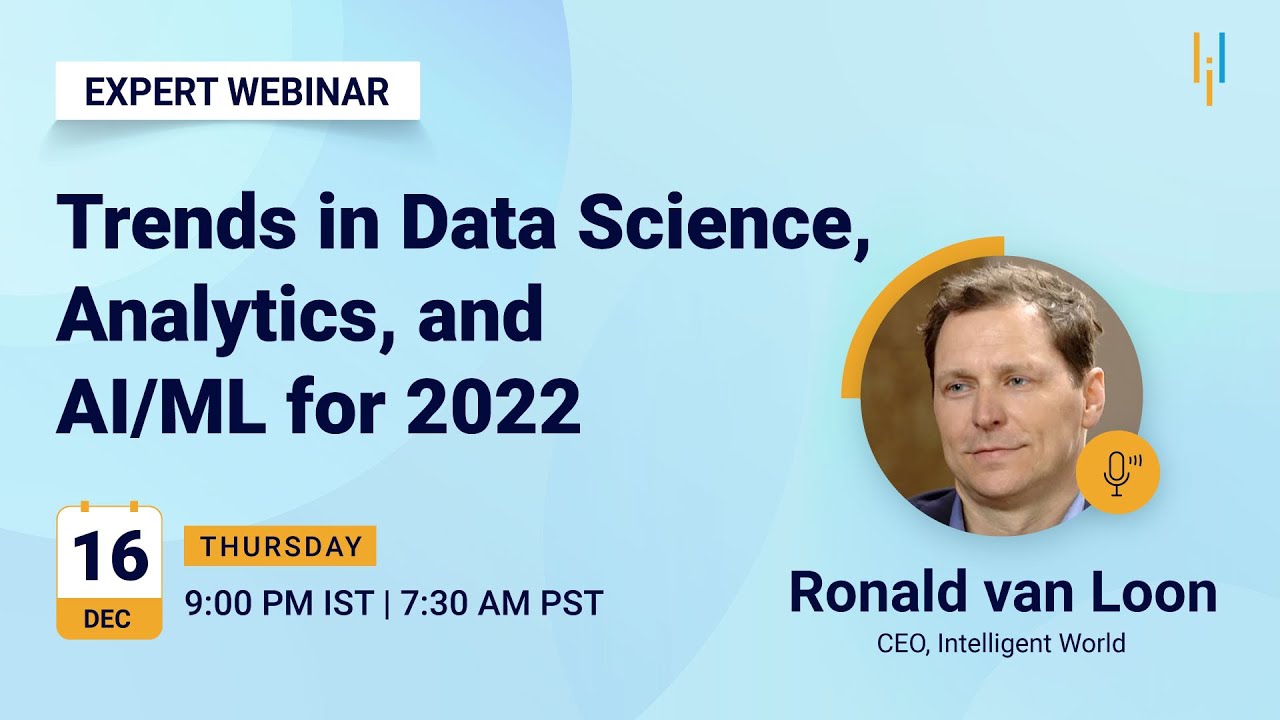 EXPERT WEBINAR

Trends in Data Science, Analytics, and AI/ML for 2022

16
DEC

THURSDAY
9:00 PM IST | 7:30 AM PST

Ronald van Loon
CEO, Intelligent World